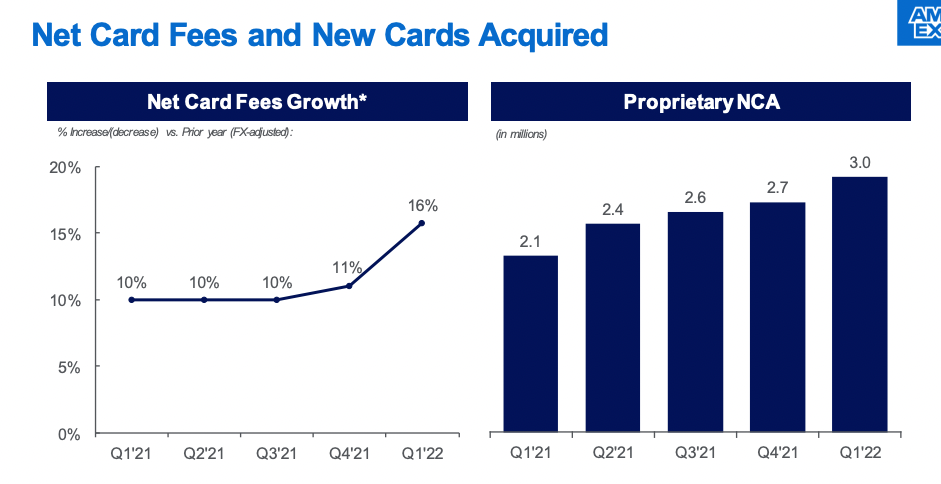 Net Card Fees and New Cards Acquired

AM EX

Net Card Fees Growth*

% Increase/(decrease) vs. Prior year (FX-adjusted):

20%
15%
10%
5%
0%

10% 10% 10% 11% 16%

Q1'21 Q2'21 Q3'21 Q4'21 Q1'22

Proprietary NCA

(in millions)

2.1 2.4 2.6 2.7 3.0

Q1'21 Q2'21 Q3'21 Q4'21 Q1'22